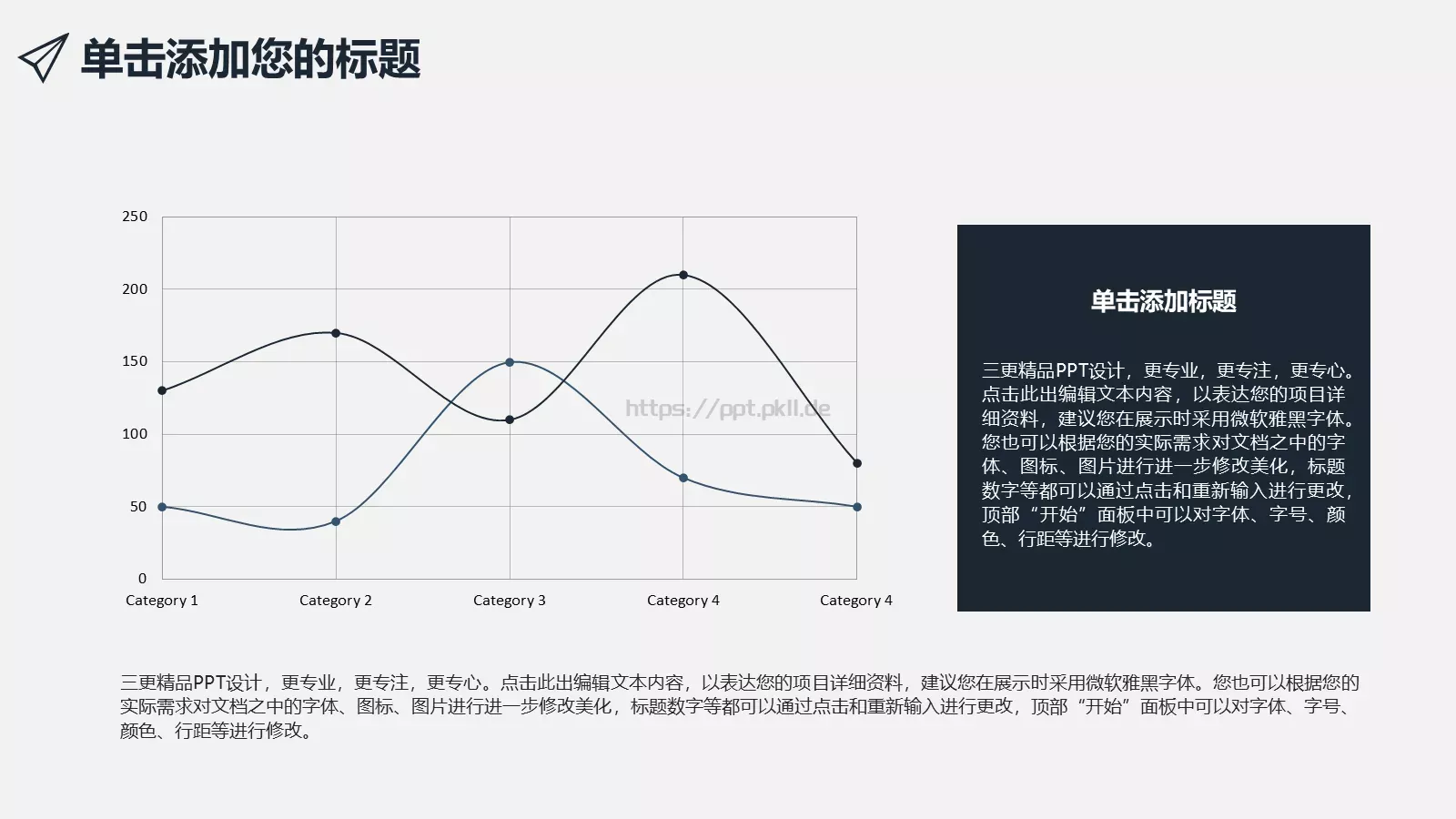 单击添加您的标题

250
200
150
100
50
0
Category 1
Category 2
Category 3
Category 4
Category 4

https://ppt.pkll.de

单击添加标题

三更精品PPT设计，更专业，更专注，更专心。点击此出编辑文本内容，以表达您的项目详细资料，建议您在展示时采用微软雅黑字体。您也可以根据您的实际需求对文档之中的字体、图标、图片进行进一步修改美化，标题数字等都可以通过点击和重新输入进行更改，顶部“开始”面板中可以对字体、字号、颜色、行距等进行修改。

三更精品PPT设计，更专业，更专注，更专心。点击此出编辑文本内容，以表达您的项目详细资料，建议您在展示时采用微软雅黑字体。您也可以根据您的实际需求对文档之中的字体、图标、图片进行进一步修改美化，标题数字等都可以通过点击和重新输入进行更改，顶部“开始”面板中可以对字体、字号、颜色、行距等进行修改。